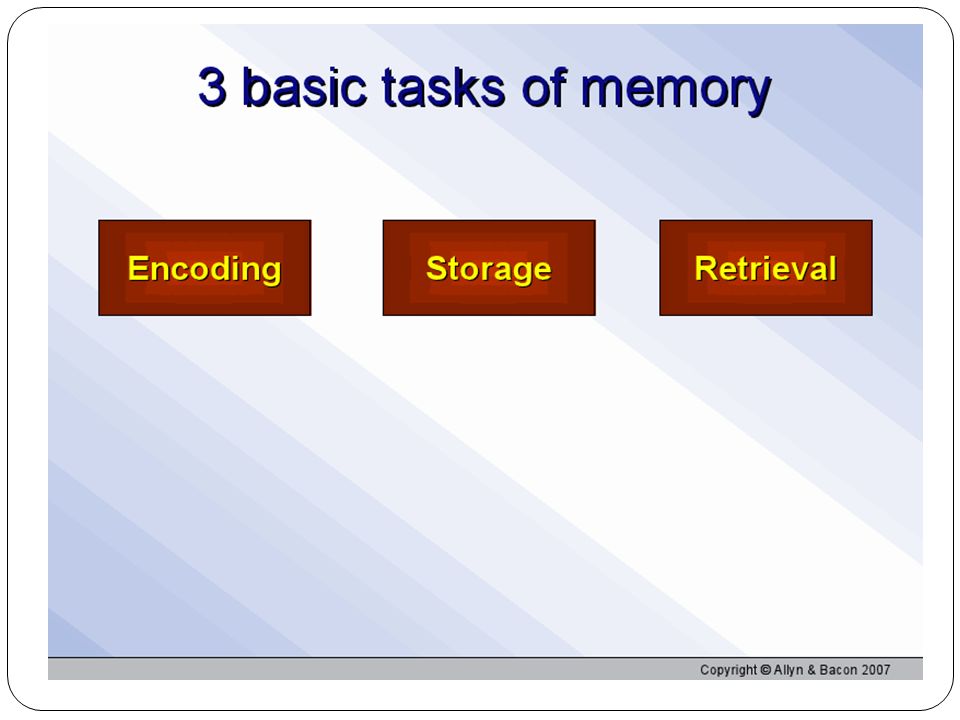 3 basic tasks of memory

Encoding

Storage

Retrieval

Copyright © Allyn & Bacon 2007